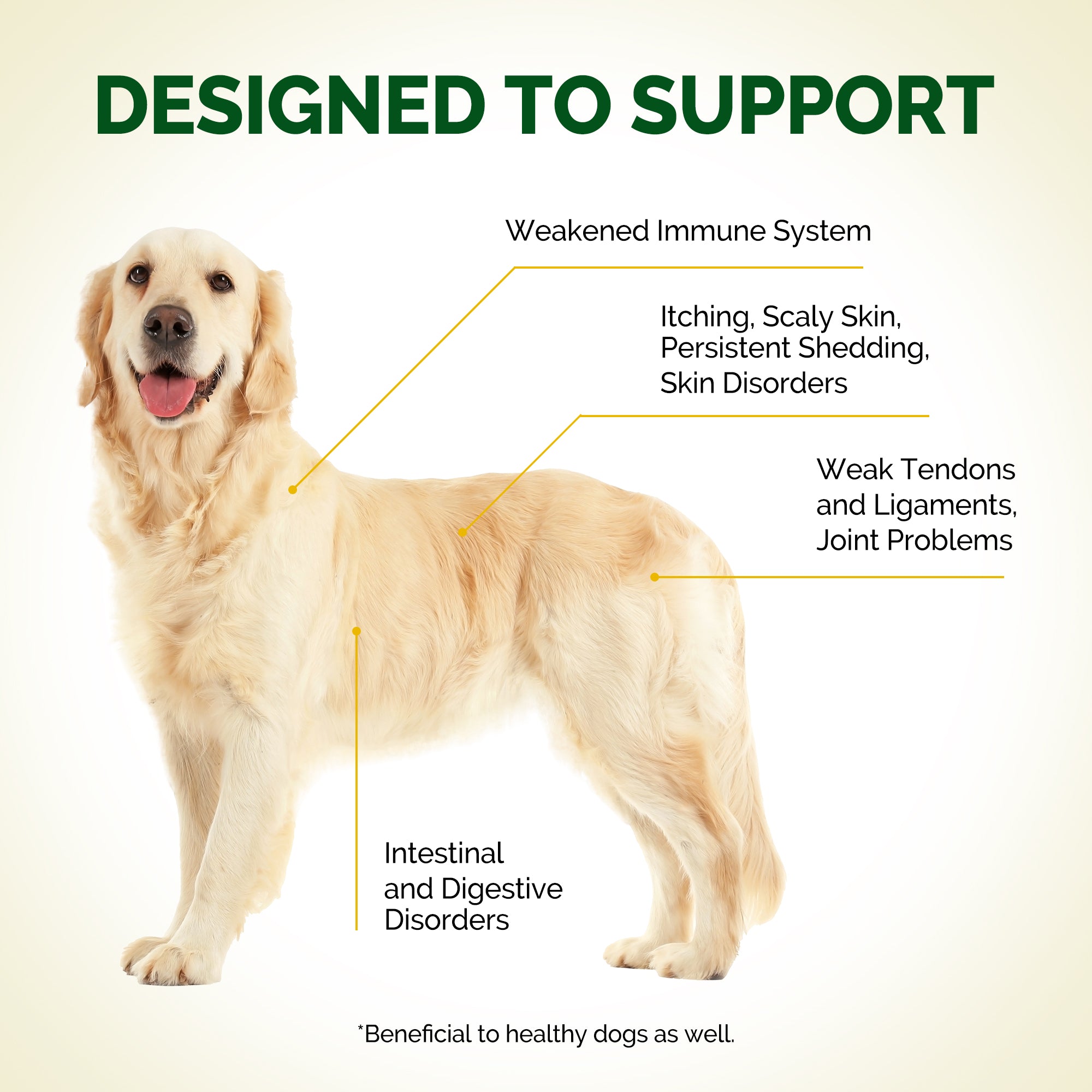 DESIGNED TO SUPPORT

Weakened Immune System

Itching, Scaly Skin, Persistent Shedding, Skin Disorders

Weak Tendons and Ligaments, Joint Problems

Intestinal and Digestive Disorders

*Beneficial to healthy dogs as well.